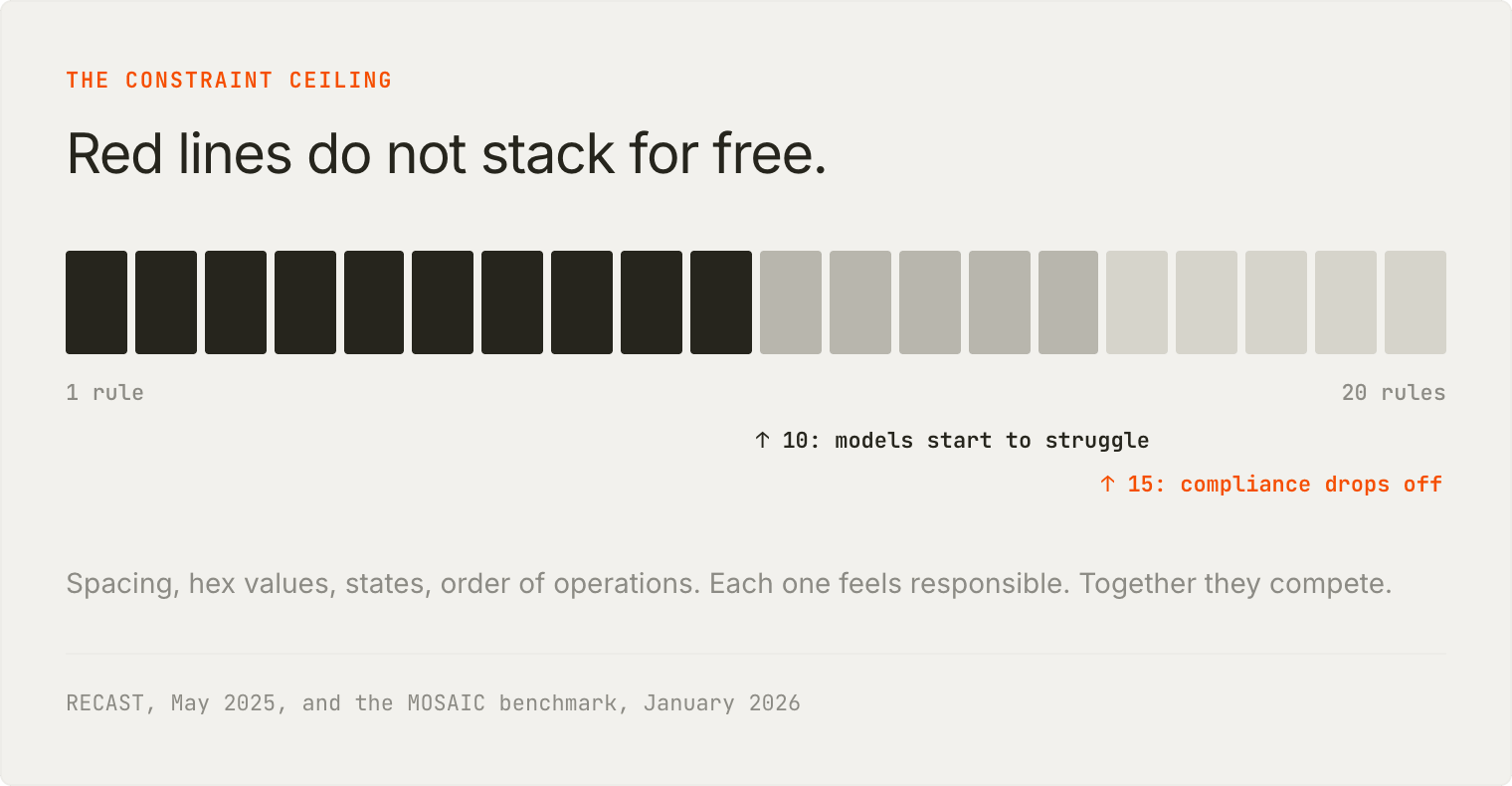 THE CONSTRAINT CEILING

Red lines do not stack for free.

1 rule

20 rules

↑ 10: models start to struggle

↑ 15: compliance drops off

Spacing, hex values, states, order of operations. Each one feels responsible. Together they compete.

RECAST, May 2025, and the MOSAIC benchmark, January 2026